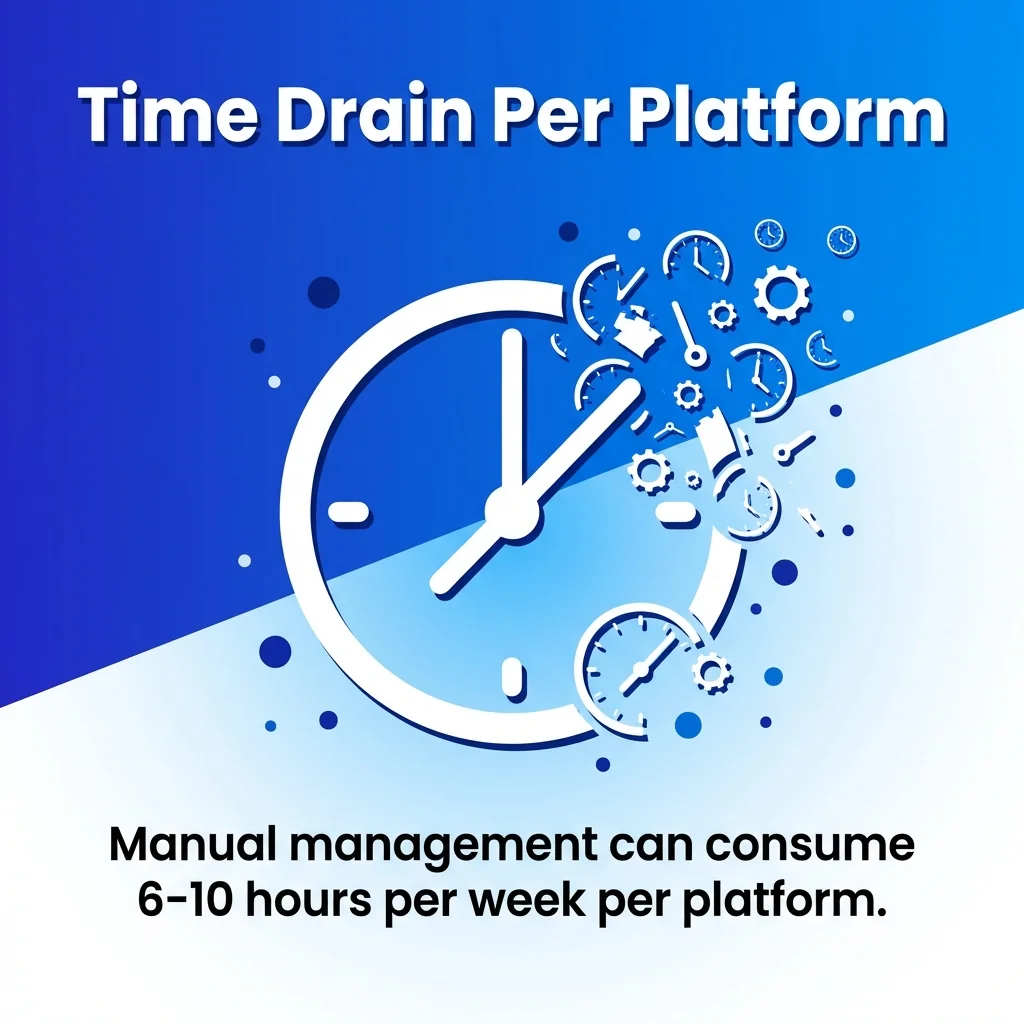 Time Drain Per Platform

Manual management can consume 6-10 hours per week per platform.